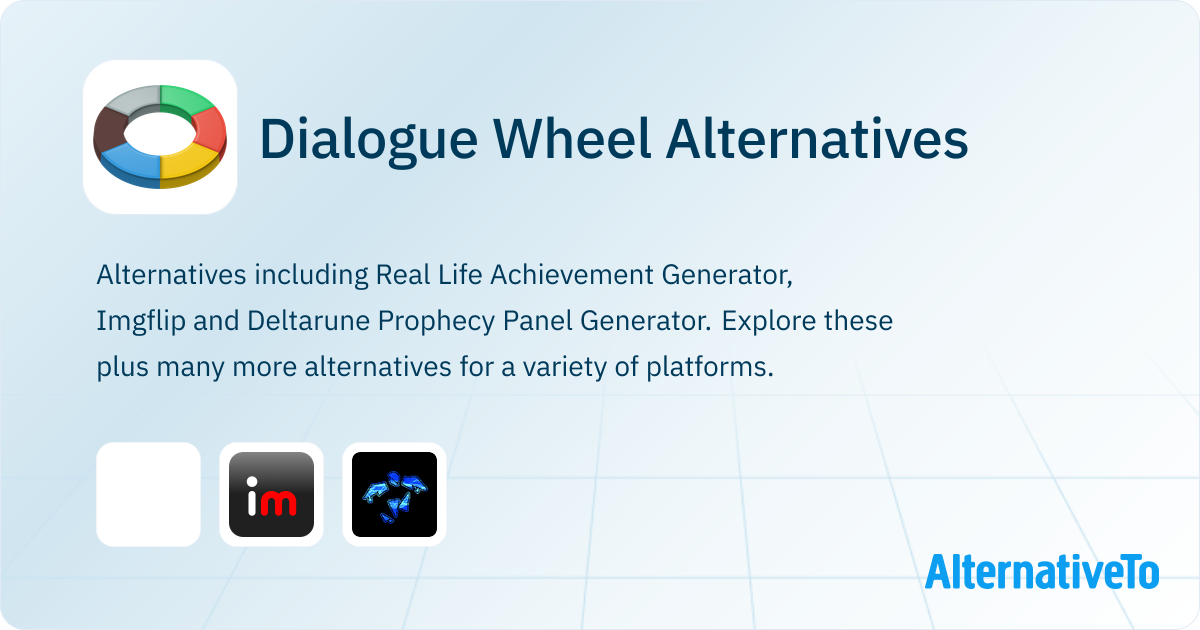 Dialogue Wheel Alternatives

Alternatives including Real Life Achievement Generator, Imgflip and Deltarune Prophecy Panel Generator. Explore these plus many more alternatives for a variety of platforms.

im

AlternativeTo